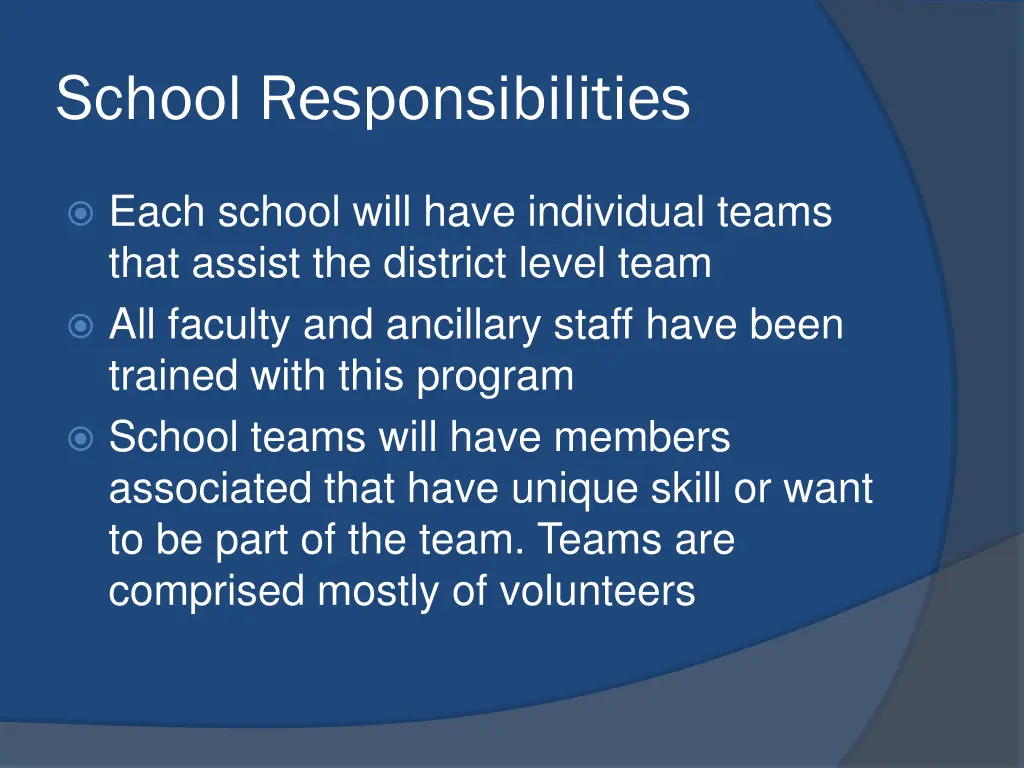 School Responsibilities

Each school will have individual teams that assist the district level team

All faculty and ancillary staff have been trained with this program

School teams will have members associated that have unique skill or want to be part of the team. Teams are comprised mostly of volunteers